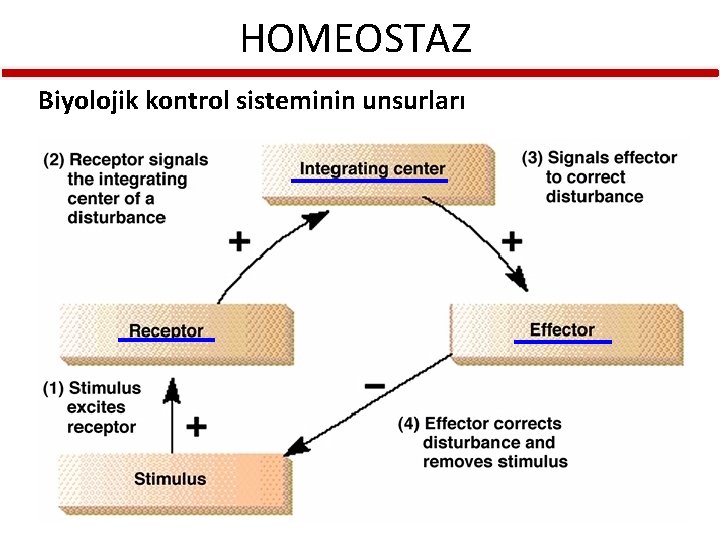 HOMEOSTAZ

Biyolojik kontrol sisteminin unsurları

(2) Receptor signals the integrating center of a disturbance

Integrating center

(3) Signals effector to correct disturbance

+

+

Receptor

Effector

(1) Stimulus excites receptor

+

−

(4) Effector corrects disturbance and removes stimulus

Stimulus